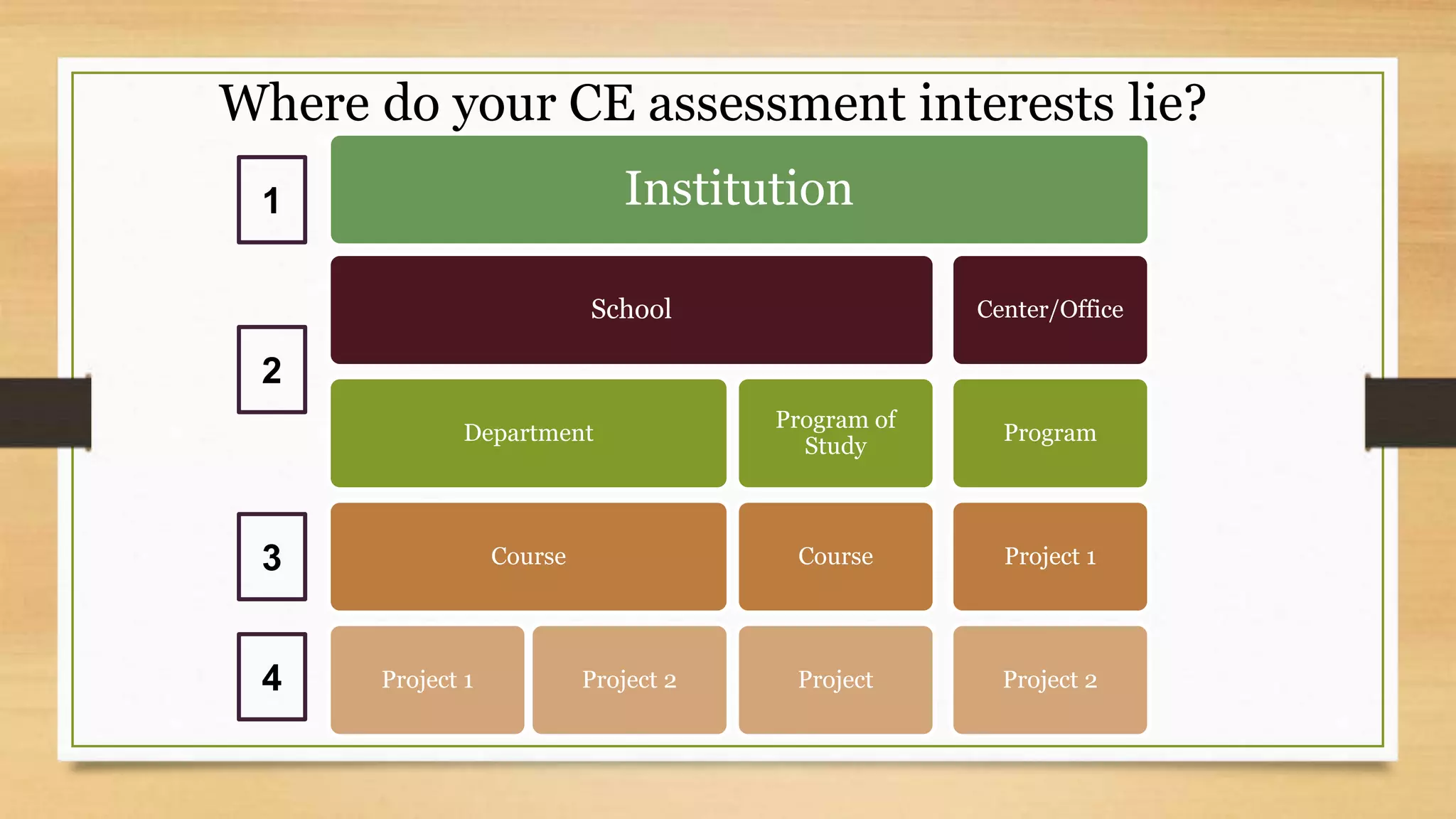 Where do your CE assessment interests lie?

1

Institution

2

School

Center/Office

Department

Program of Study

Program

3

Course

Course

Project 1

4

Project 1

Project 2

Project

Project 2